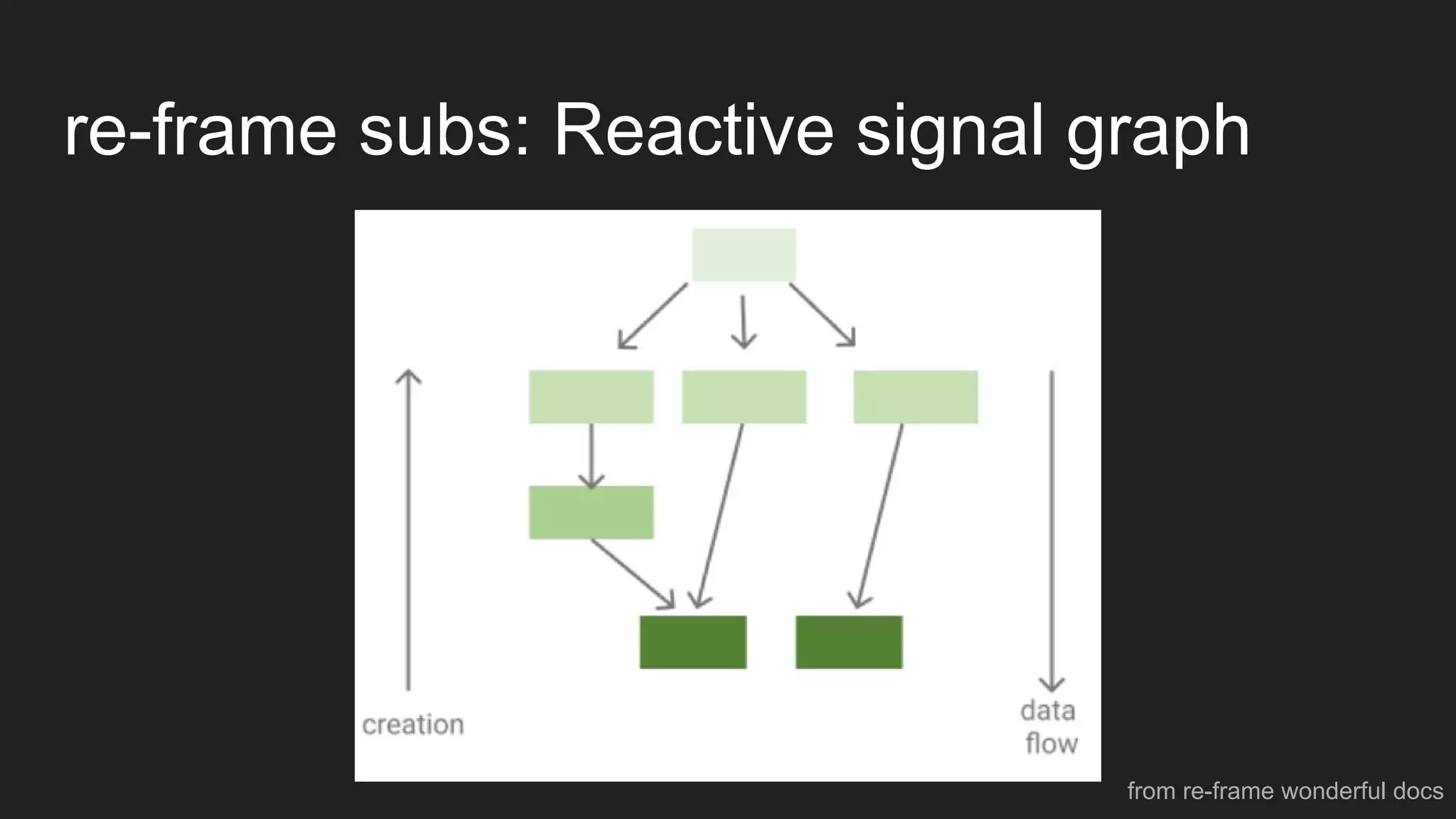 re-frame subs: Reactive signal graph

creation

data flow

from re-frame wonderful docs